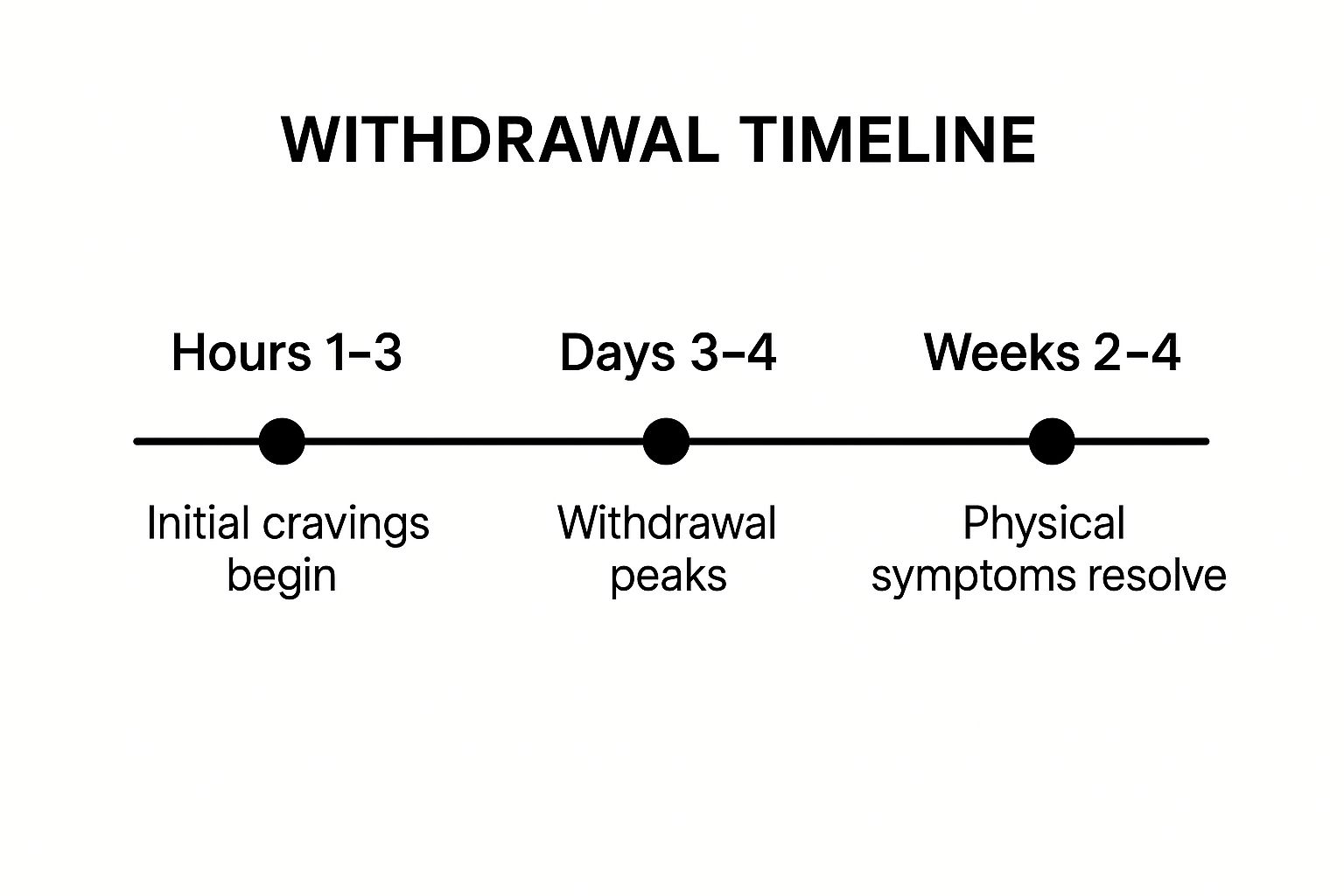 WITHDRAWAL TIMELINE

Hours 1–3

Initial cravings begin

Days 3–4

Withdrawal peaks

Weeks 2–4

Physical symptoms resolve